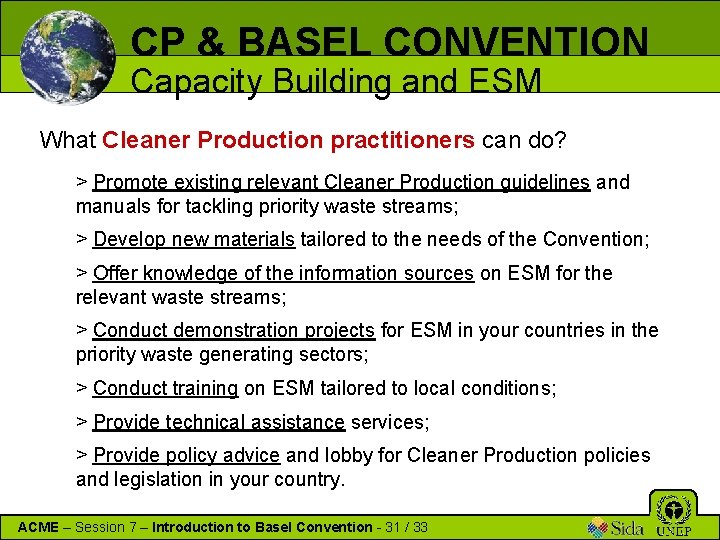 CP & BASEL CONVENTION
Capacity Building and ESM

What Cleaner Production practitioners can do?

> Promote existing relevant Cleaner Production guidelines and manuals for tackling priority waste streams;

> Develop new materials tailored to the needs of the Convention;

> Offer knowledge of the information sources on ESM for the relevant waste streams;

> Conduct demonstration projects for ESM in your countries in the priority waste generating sectors;

> Conduct training on ESM tailored to local conditions;

> Provide technical assistance services;

> Provide policy advice and lobby for Cleaner Production policies and legislation in your country.

ACME – Session 7 – Introduction to Basel Convention - 31 / 33

Sida

UNEP